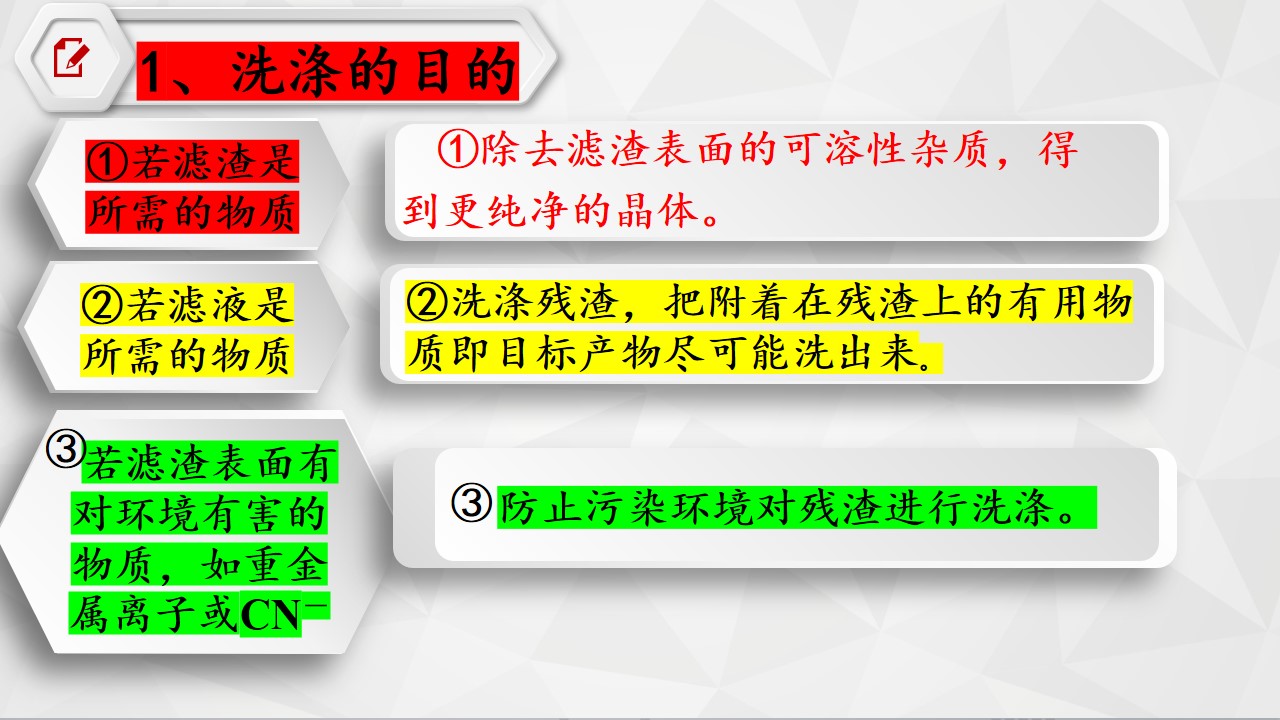 1、洗涤的目的

①若滤渣是所需的物质

①除去滤渣表面的可溶性杂质，得到更纯净的晶体。

②若滤液是所需的物质

②洗涤残渣，把附着在残渣上的有用物质即目标产物尽可能洗出来。

③若滤渣表面有对环境有害的物质，如重金属离子或$CN^-$

③防止污染环境对残渣进行洗涤。